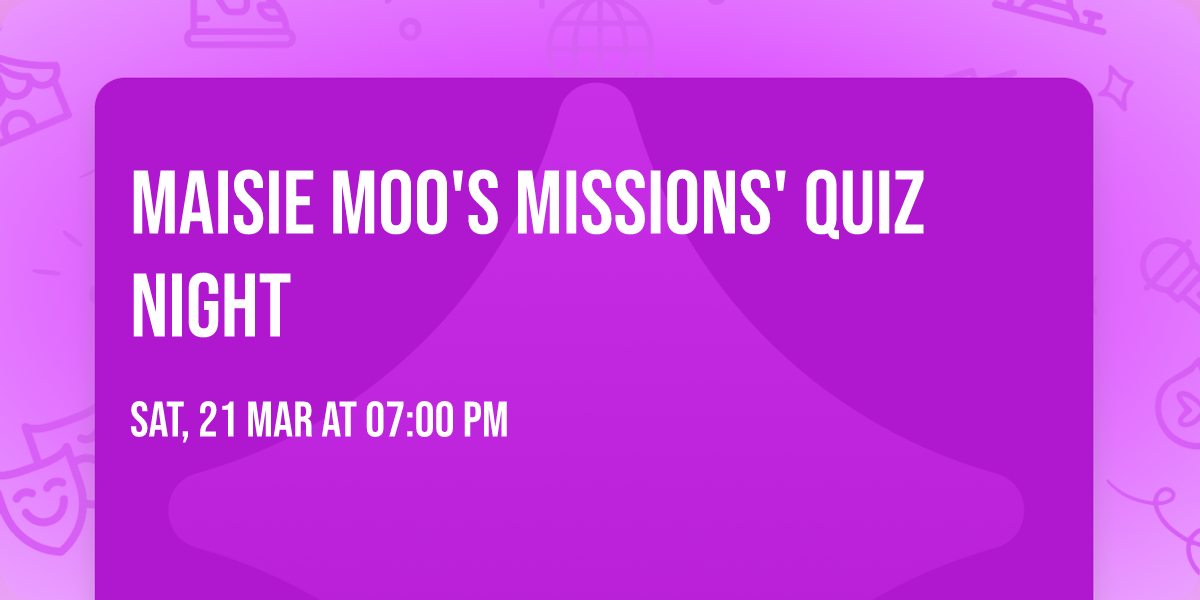 MAISIE MOO'S MISSIONS' QUIZ NIGHT

SAT, 21 MAR AT 07:00 PM